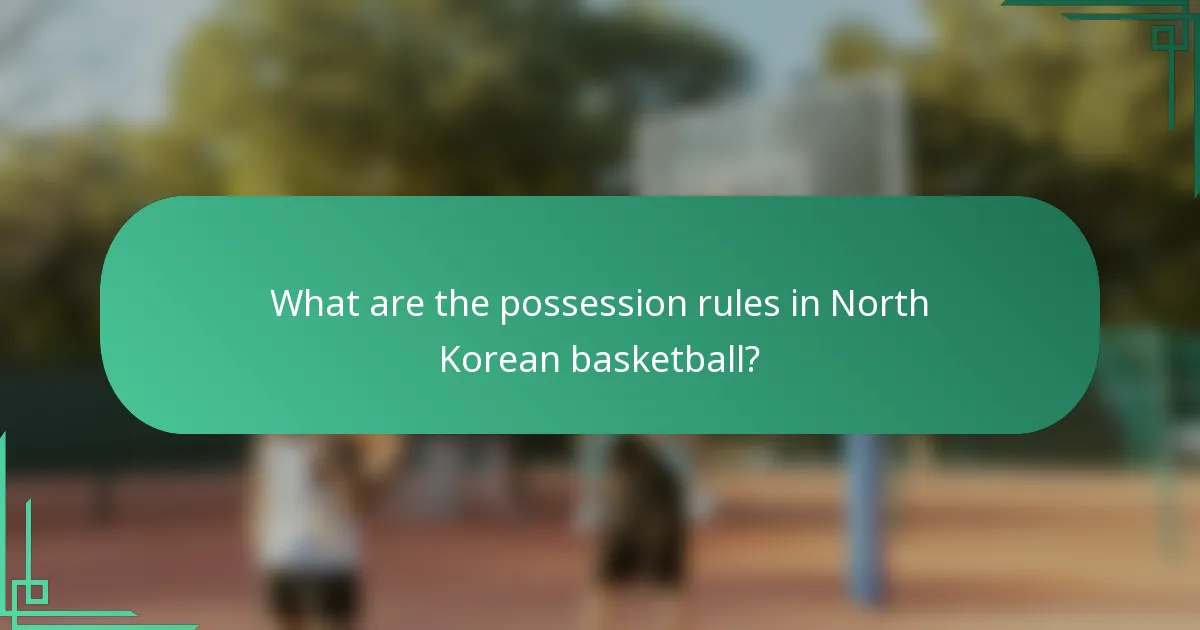 What are the possession rules in North Korean basketball?